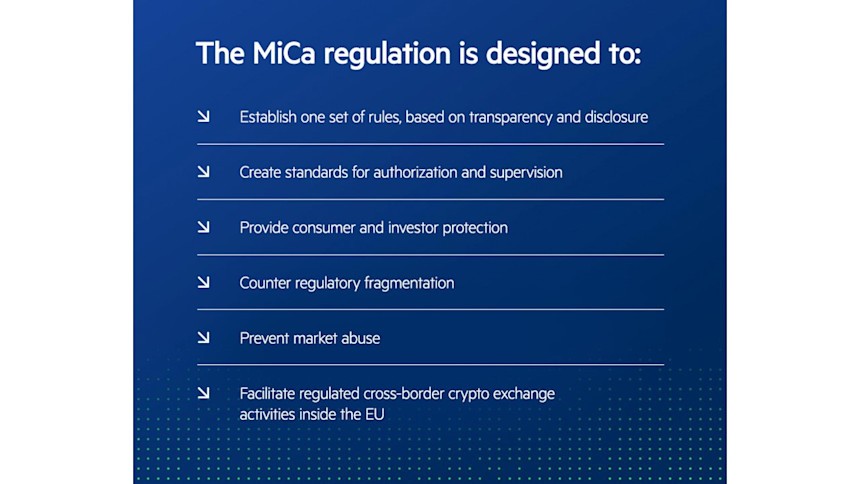 The MiCa regulation is designed to:

↘ Establish one set of rules, based on transparency and disclosure

↘ Create standards for authorization and supervision

↘ Provide consumer and investor protection

↘ Counter regulatory fragmentation

↘ Prevent market abuse

↘ Facilitate regulated cross-border crypto exchange activities inside the EU